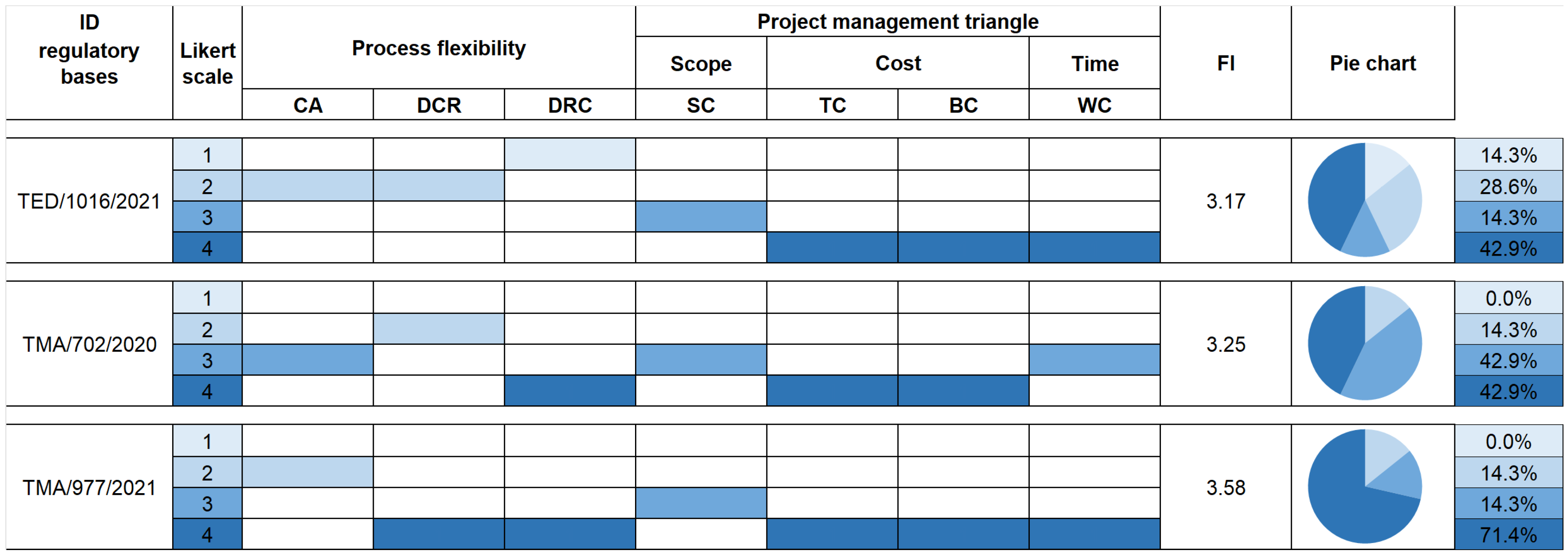 | ID regulatory bases | Likert scale | Process flexibility | | | Project management triangle | | | | FI | Pie chart | |
|---|---|---|---|---|---|---|---|---|---|---|---|
| | | | | | Scope | Cost | | Time | | | |
| | | CA | DCR | DRC | SC | TC | BC | WC | | | |
| TED/1016/2021 | 1 | | | | | | | | 3.17 | | 14.3% |
| | 2 | | | | | | | | | | 28.6% |
| | 3 | | | | | | | | | | 14.3% |
| | 4 | | | | | | | | | | 42.9% |
| TMA/702/2020 | 1 | | | | | | | | 3.25 | | 0.0% |
| | 2 | | | | | | | | | | 14.3% |
| | 3 | | | | | | | | | | 42.9% |
| | 4 | | | | | | | | | | 42.9% |
| TMA/977/2021 | 1 | | | | | | | | 3.58 | | 0.0% |
| | 2 | | | | | | | | | | 14.3% |
| | 3 | | | | | | | | | | 14.3% |
| | 4 | | | | | | | | | | 71.4% |